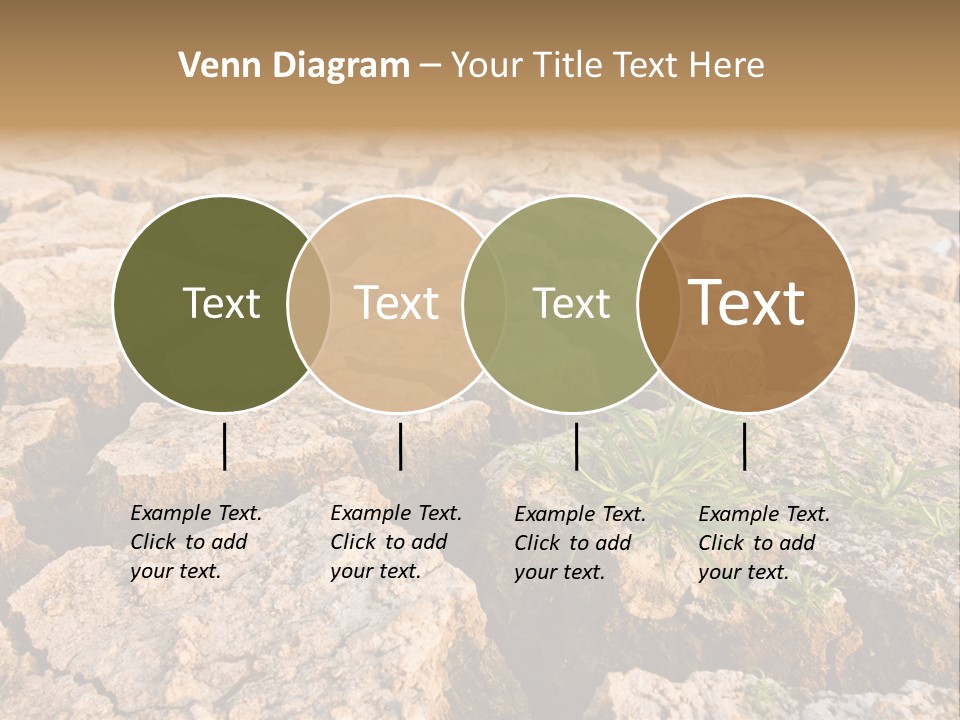 Venn Diagram – Your Title Text Here

Text

Text

Text

Text

Example Text. Click to add your text.

Example Text. Click to add your text.

Example Text. Click to add your text.

Example Text. Click to add your text.